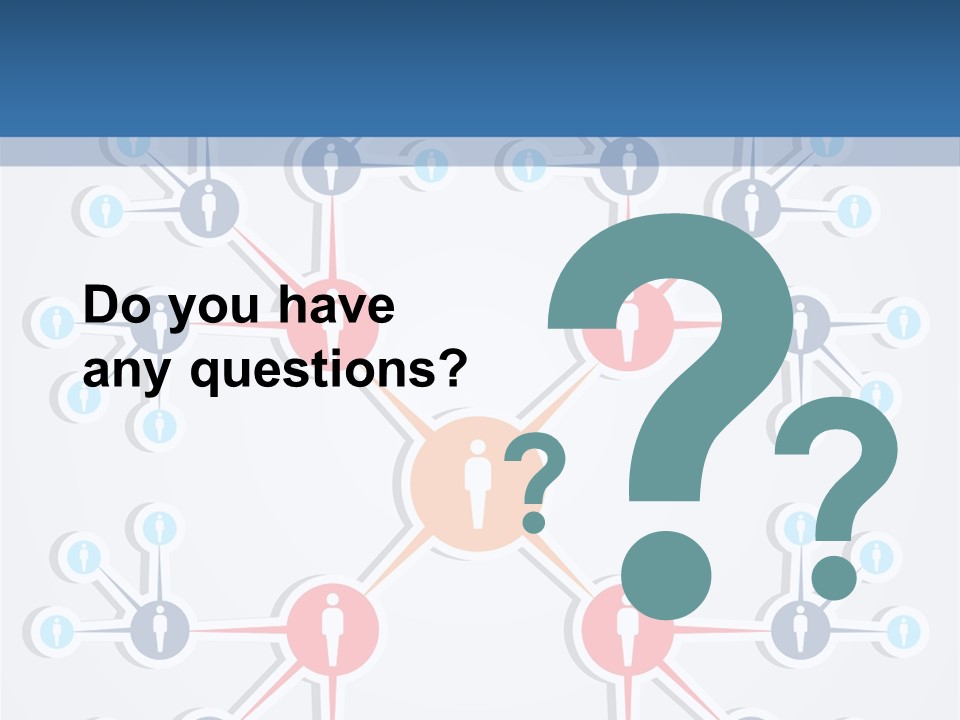 Do you have any questions?

?
?
?